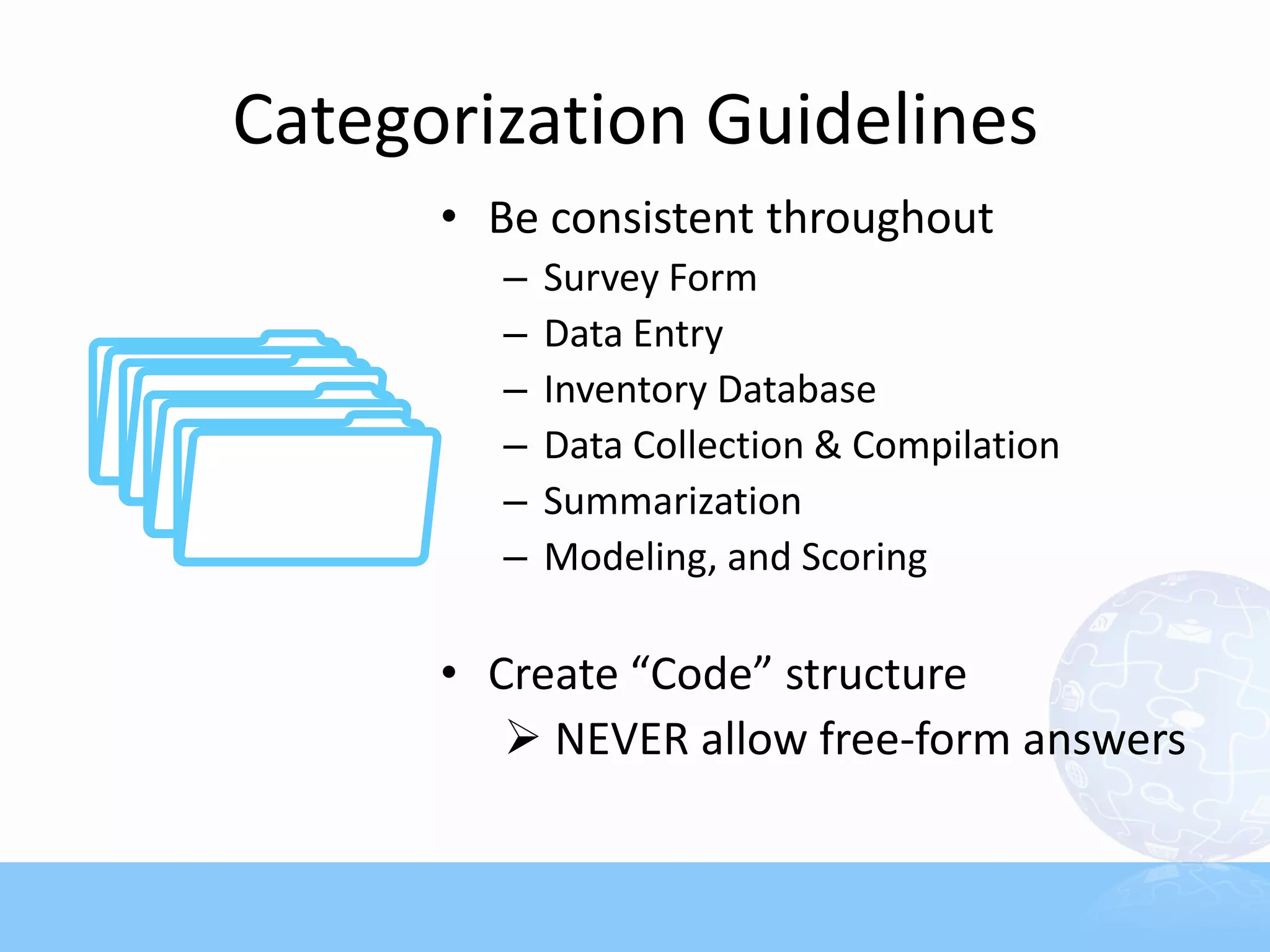 Categorization Guidelines

• Be consistent throughout
– Survey Form
– Data Entry
– Inventory Database
– Data Collection & Compilation
– Summarization
– Modeling, and Scoring

• Create “Code” structure
➢ NEVER allow free-form answers